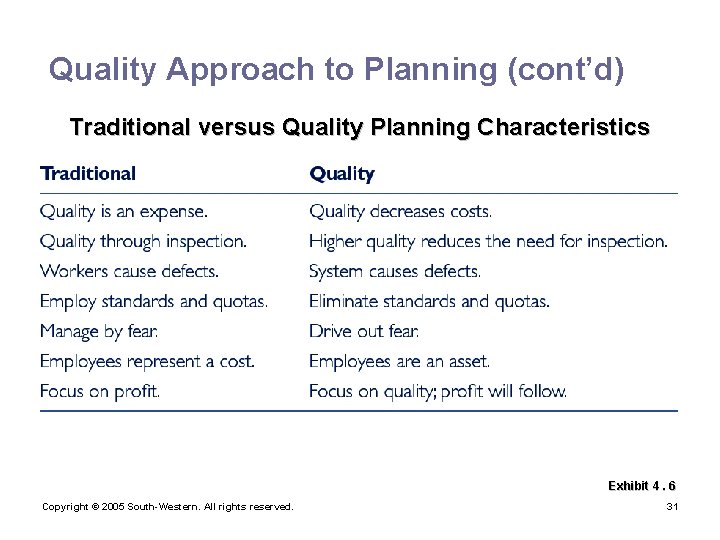 Quality Approach to Planning (cont'd)

Traditional versus Quality Planning Characteristics

| Traditional | Quality |
|---|---|
| Quality is an expense. | Quality decreases costs. |
| Quality through inspection. | Higher quality reduces the need for inspection. |
| Workers cause defects. | System causes defects. |
| Employ standards and quotas. | Eliminate standards and quotas. |
| Manage by fear. | Drive out fear. |
| Employees represent a cost. | Employees are an asset. |
| Focus on profit. | Focus on quality; profit will follow. |

Exhibit 4 . 6

Copyright © 2005 South-Western. All rights reserved.

31